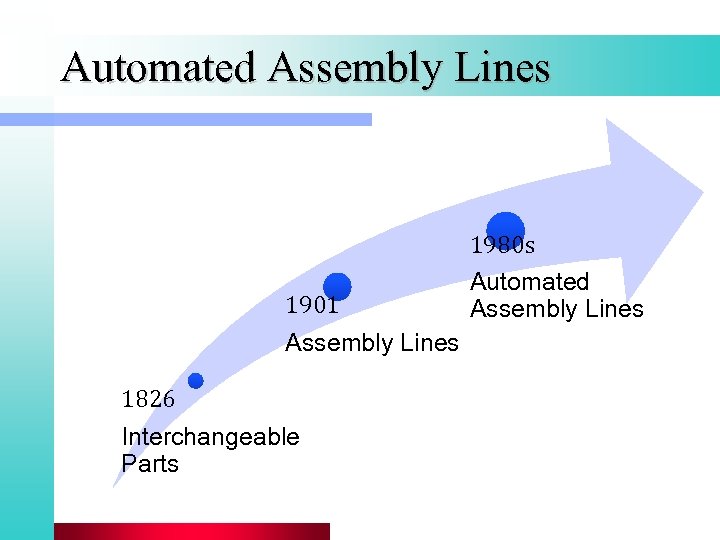 Automated Assembly Lines

1826

Interchangeable Parts

1901

Assembly Lines

1980s

Automated Assembly Lines